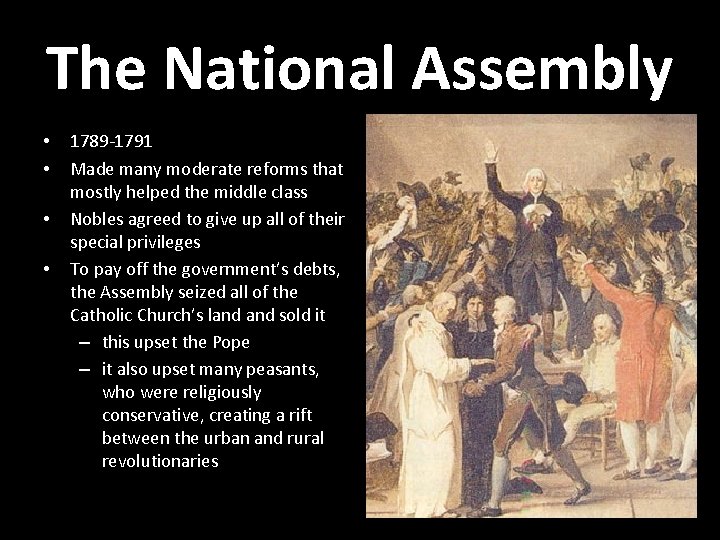 The National Assembly

• 1789-1791
• Made many moderate reforms that mostly helped the middle class
• Nobles agreed to give up all of their special privileges
• To pay off the government's debts, the Assembly seized all of the Catholic Church's land and sold it
  – this upset the Pope
  – it also upset many peasants, who were religiously conservative, creating a rift between the urban and rural revolutionaries